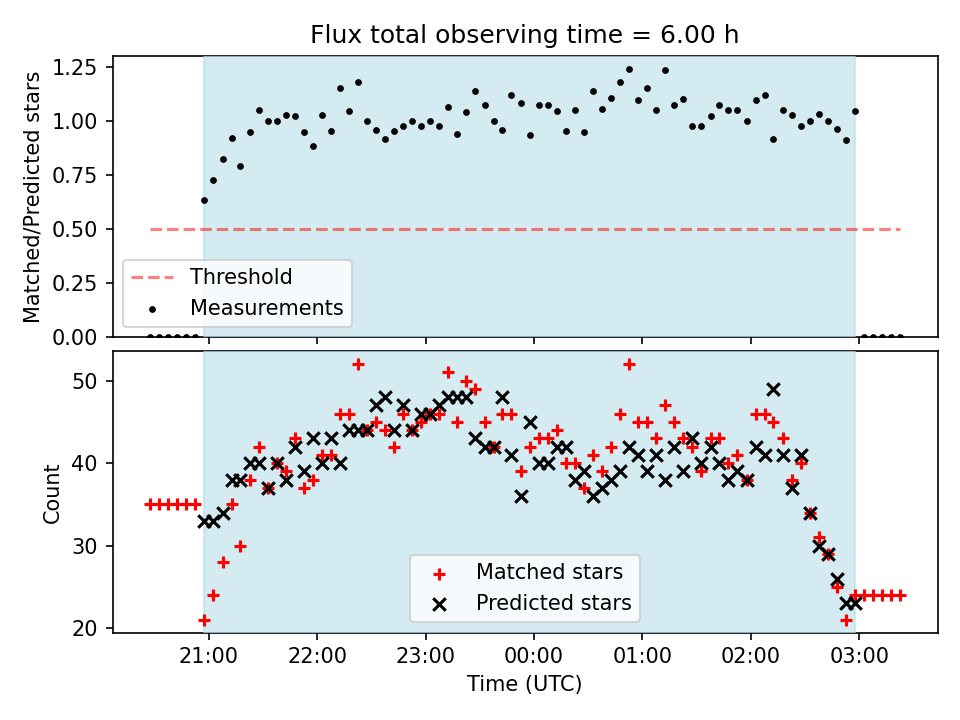 Flux total observing time = 6.00 h

Matched/Predicted stars

1.25
1.00
0.75
0.50
0.25
0.00

Threshold
Measurements

Count

50
40
30
20

Matched stars
Predicted stars

21:00 22:00 23:00 00:00 01:00 02:00 03:00

Time (UTC)